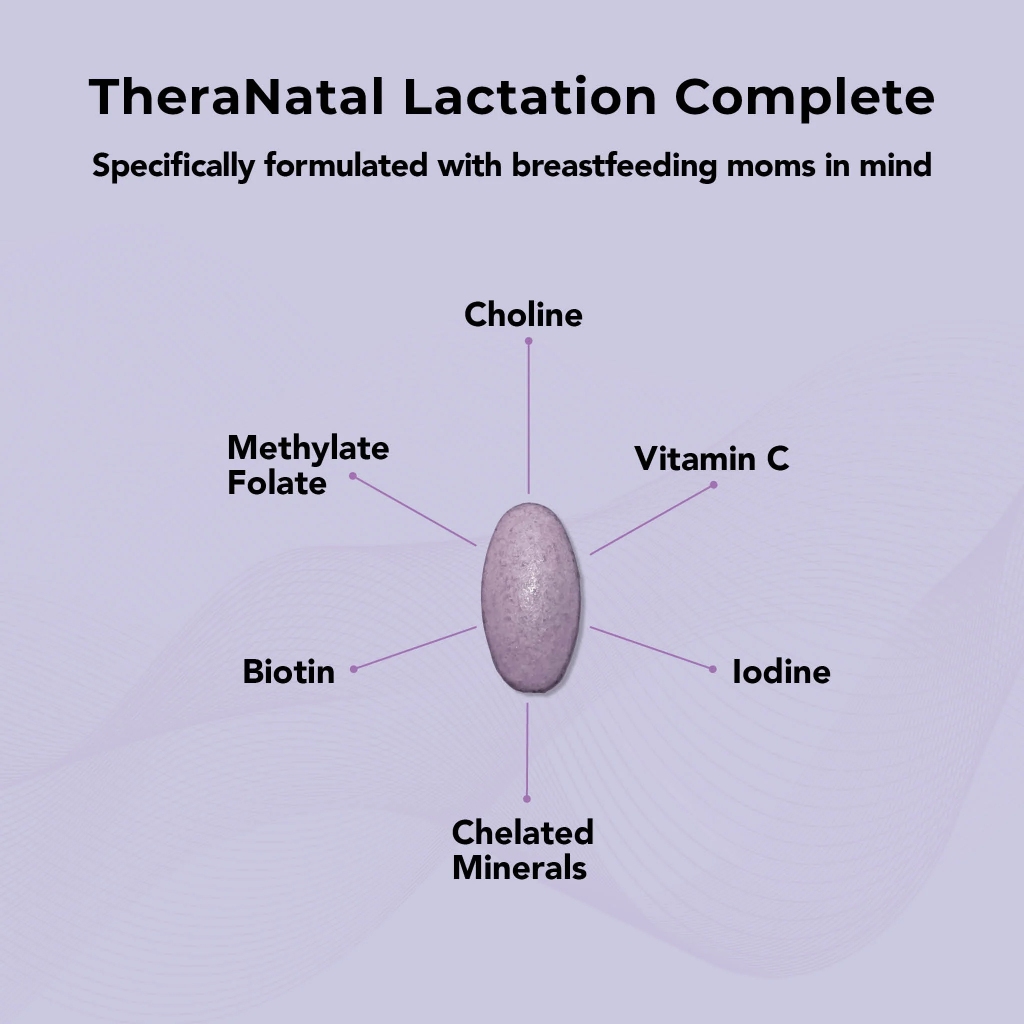 TheraNatal Lactation Complete

Specifically formulated with breastfeeding moms in mind

Choline

Methylate Folate

Vitamin C

Biotin

Iodine

Chelated Minerals